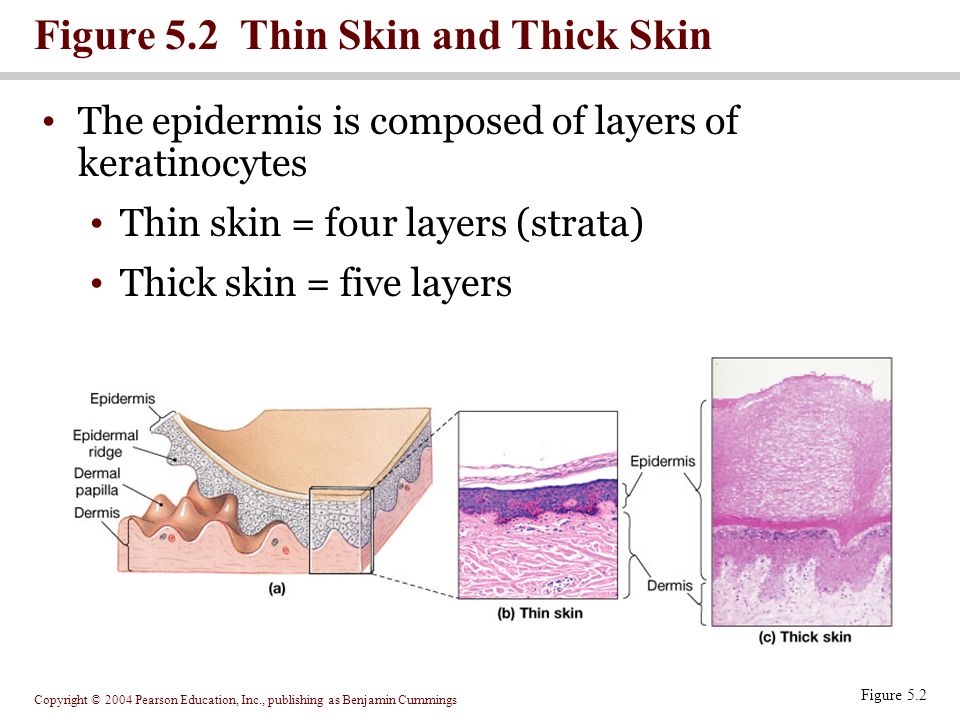 Figure 5.2 Thin Skin and Thick Skin

• The epidermis is composed of layers of keratinocytes

• Thin skin = four layers (strata)

• Thick skin = five layers

Epidermis
Epidermal ridge
Dermal papilla
Dermis
(a)
Epidermis
Dermis
(b) Thin skin
(c) Thick skin

Copyright © 2004 Pearson Education, Inc., publishing as Benjamin Cummings

Figure 5.2